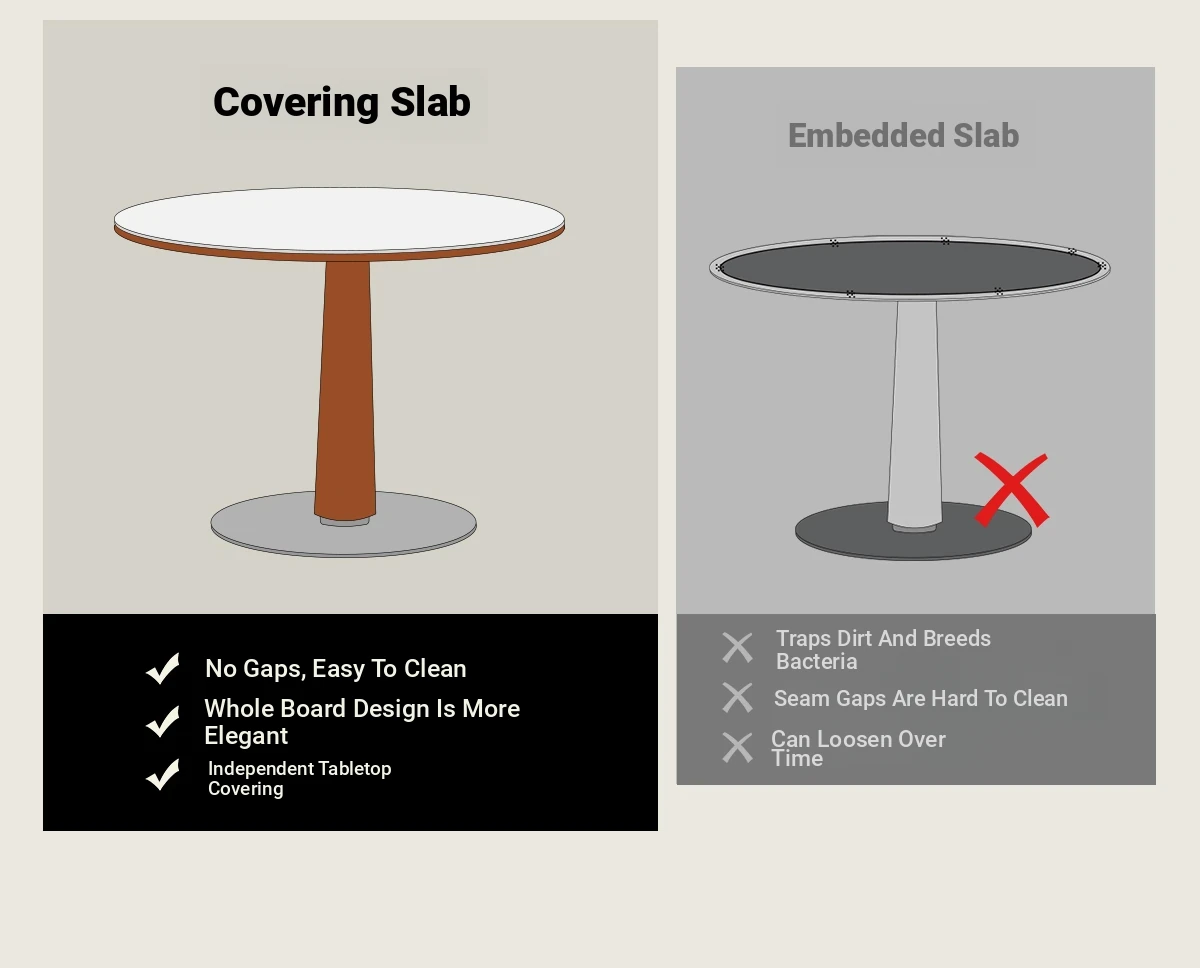 Covering Slab

No Gaps, Easy To Clean

Whole Board Design Is More Elegant

Independent Tabletop Covering

Embedded Slab

Traps Dirt And Breeds Bacteria

Seam Gaps Are Hard To Clean

Can Loosen Over Time